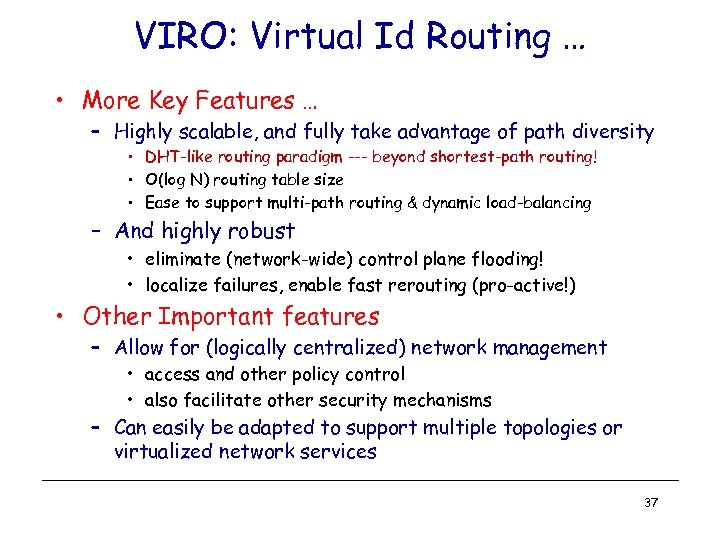 VIRO: Virtual Id Routing …

• More Key Features …
– Highly scalable, and fully take advantage of path diversity
• DHT-like routing paradigm --- beyond shortest-path routing!
• O(log N) routing table size
• Ease to support multi-path routing & dynamic load-balancing
– And highly robust
• eliminate (network-wide) control plane flooding!
• localize failures, enable fast rerouting (pro-active!)
• Other Important features
– Allow for (logically centralized) network management
• access and other policy control
• also facilitate other security mechanisms
– Can easily be adapted to support multiple topologies or virtualized network services

37